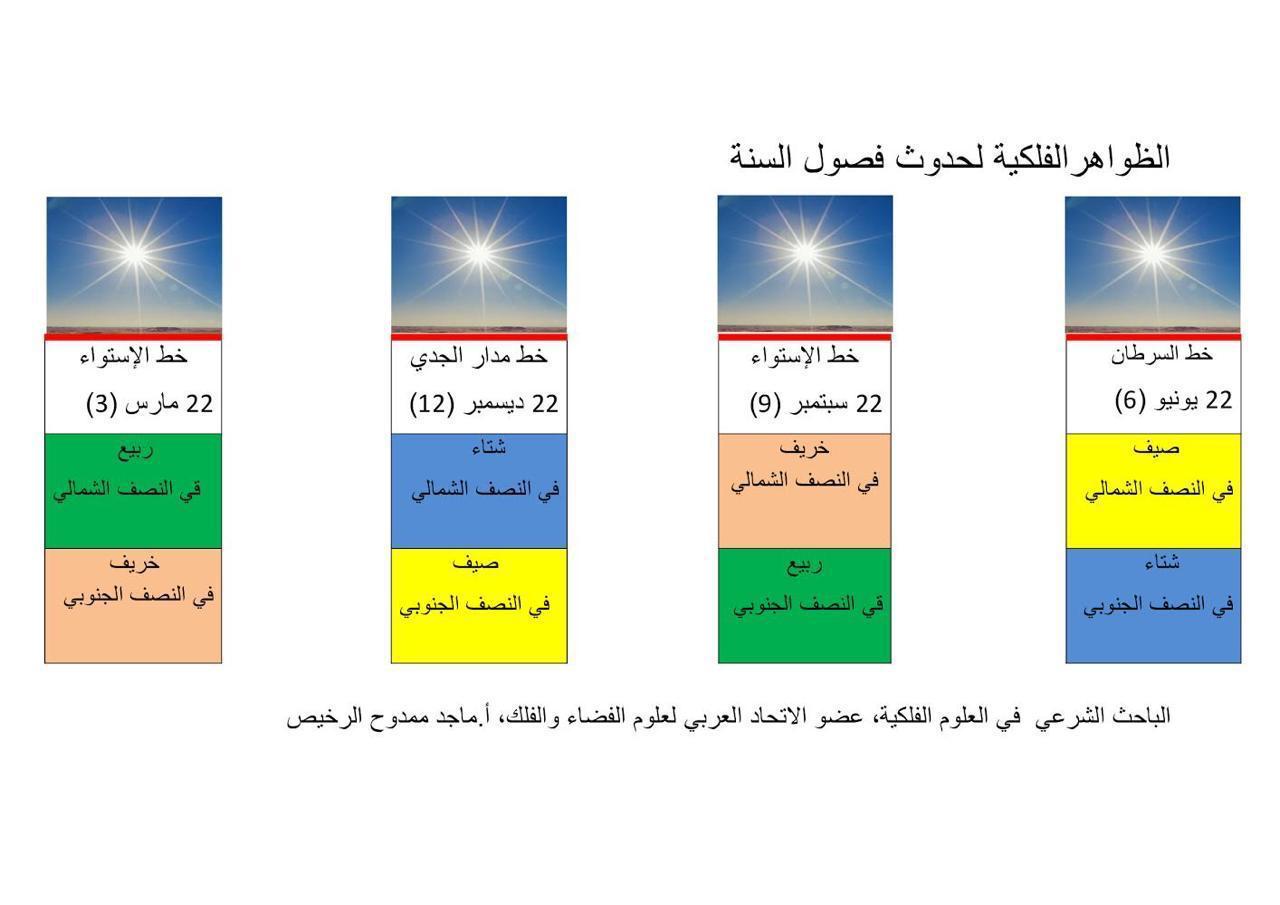 الظواهرالفلكية لحدوث فصول السنة

خط السرطان
22 يونيو (6)
صيف
في النصف الشمالي
شتاء
في النصف الجنوبي

خط الإستواء
22 سبتمبر (9)
خريف
في النصف الشمالي
ربيع
قي النصف الجنوبي

خط مدار الجدي
22 ديسمبر (12)
شتاء
في النصف الشمالي
صيف
في النصف الجنوبي

خط الإستواء
22 مارس (3)
ربيع
قي النصف الشمالي
خريف
في النصف الجنوبي

الباحث الشرعي في العلوم الفلكية، عضو الاتحاد العربي لعلوم الفضاء والفلك، أ.ماجد ممدوح الرخيص